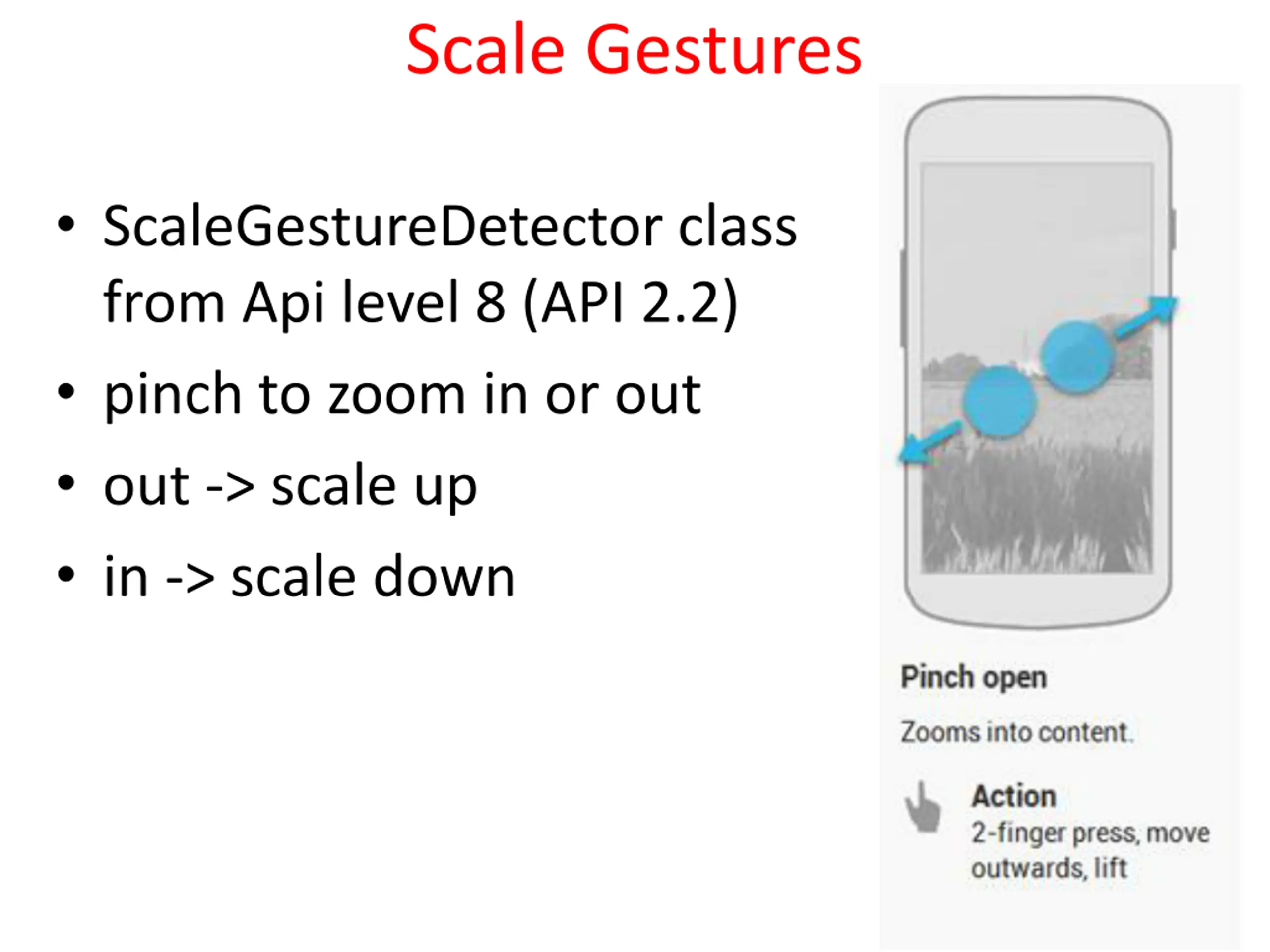 Scale Gestures

• ScaleGestureDetector class from Api level 8 (API 2.2)
• pinch to zoom in or out
• out -> scale up
• in -> scale down

Pinch open

Zooms into content.

Action
2-finger press, move outwards, lift